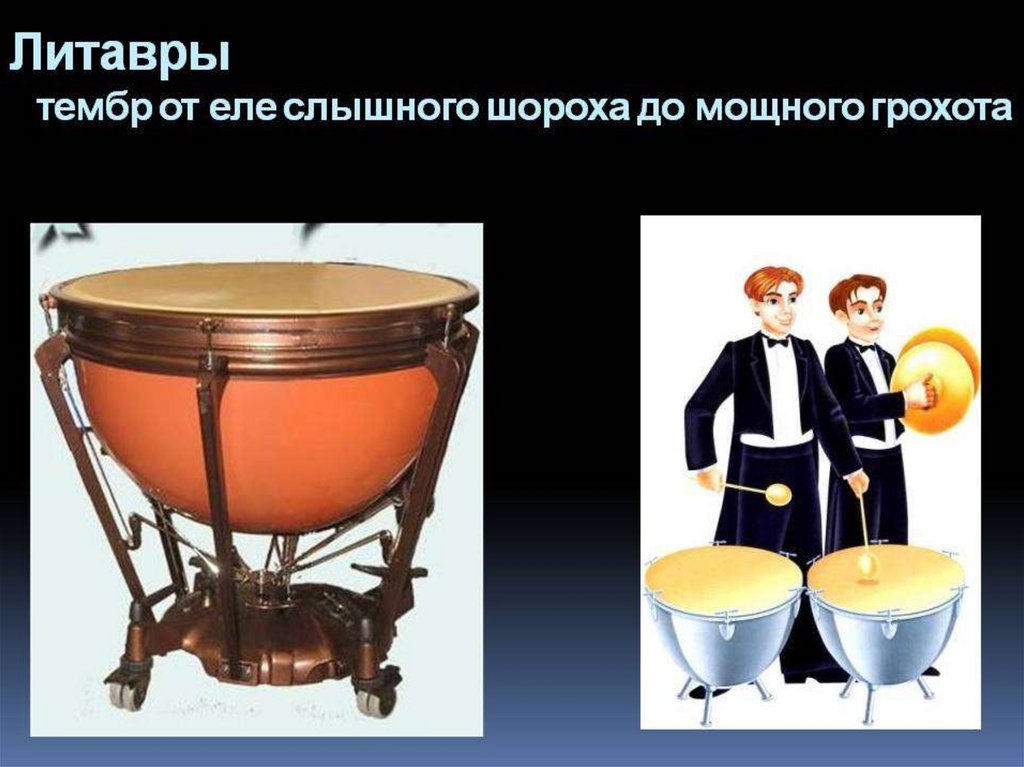 Литавры

тембр от еле слышного шороха до мощного грохота